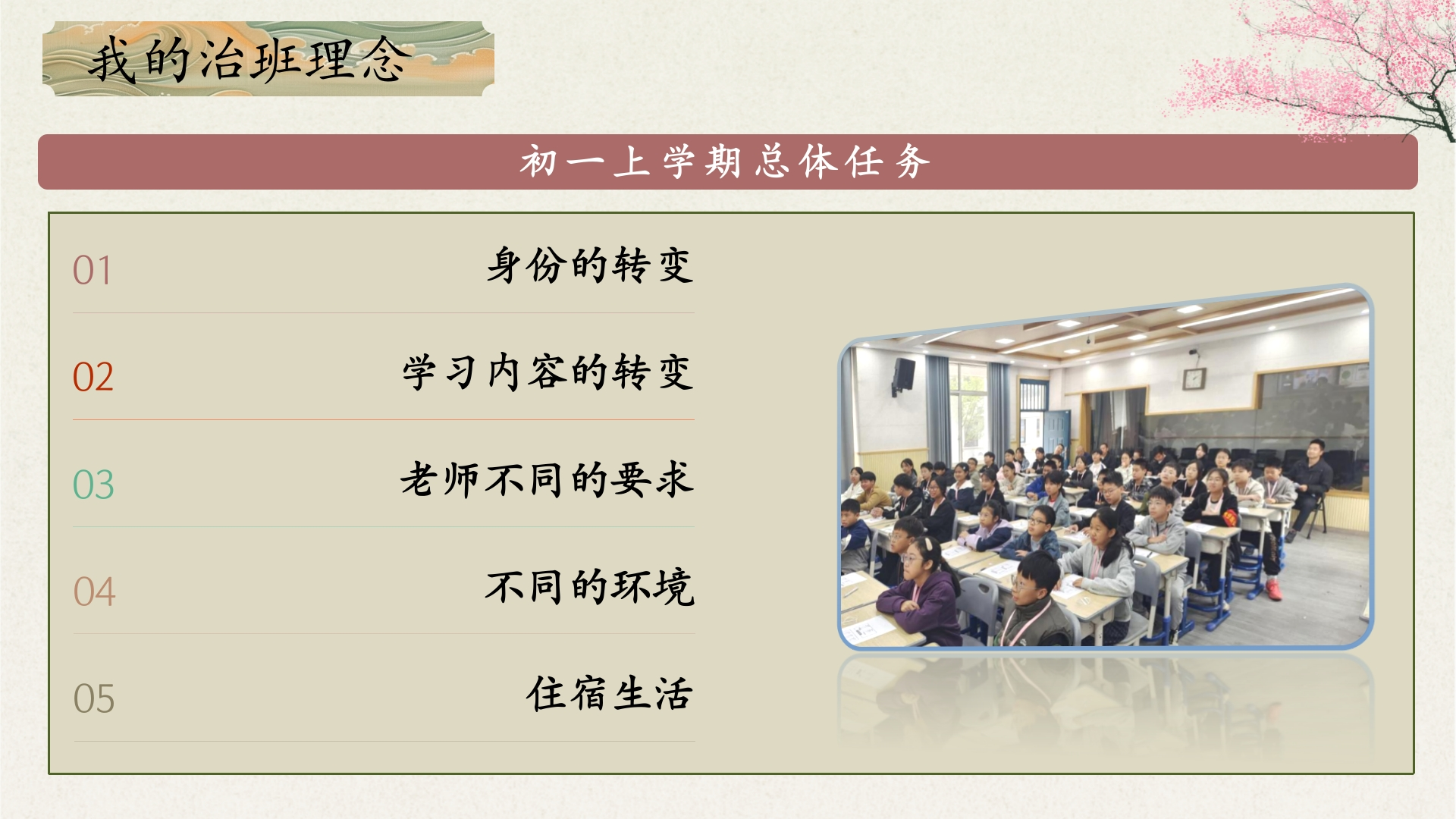 我的治班理念

初一上学期总体任务

01 身份的转变

02 学习内容的转变

03 老师不同的要求

04 不同的环境

05 住宿生活